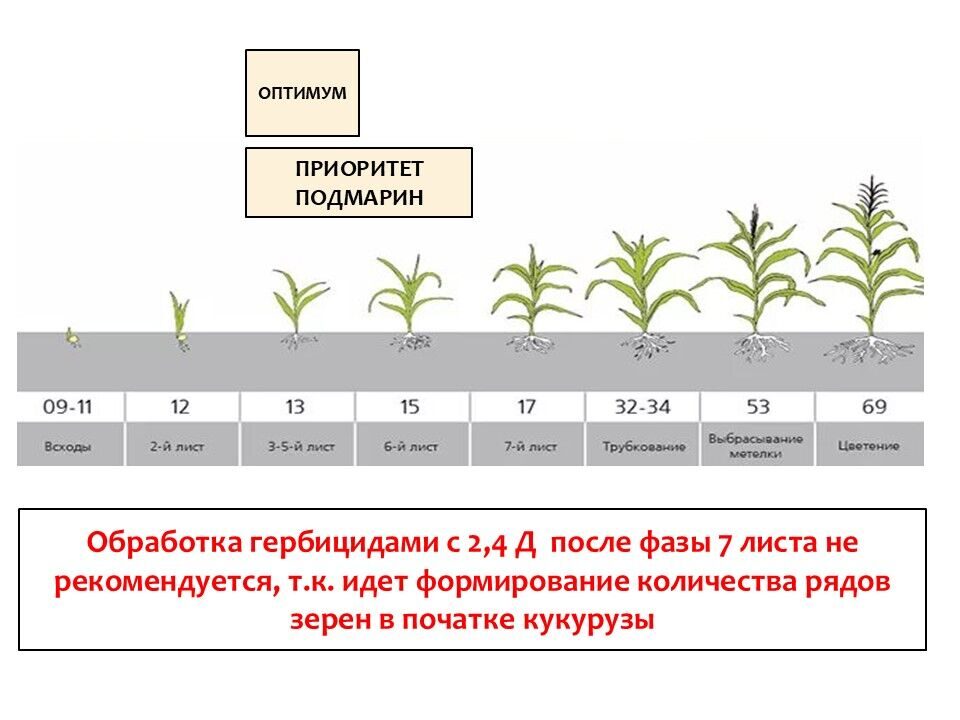 ОПТИМУМ

ПРИОРИТЕТ ПОДМАРИН

| 09-11 | 12 | 13 | 15 | 17 | 32-34 | 53 | 69 |
|---|---|---|---|---|---|---|---|
| Всходы | 2-й лист | 3-5-й лист | 6-й лист | 7-й лист | Трубкование | Выбрасывание метелки | Цветение |

Обработка гербицидами с 2,4 Д после фазы 7 листа не рекомендуется, т.к. идет формирование количества рядов зерен в початке кукурузы